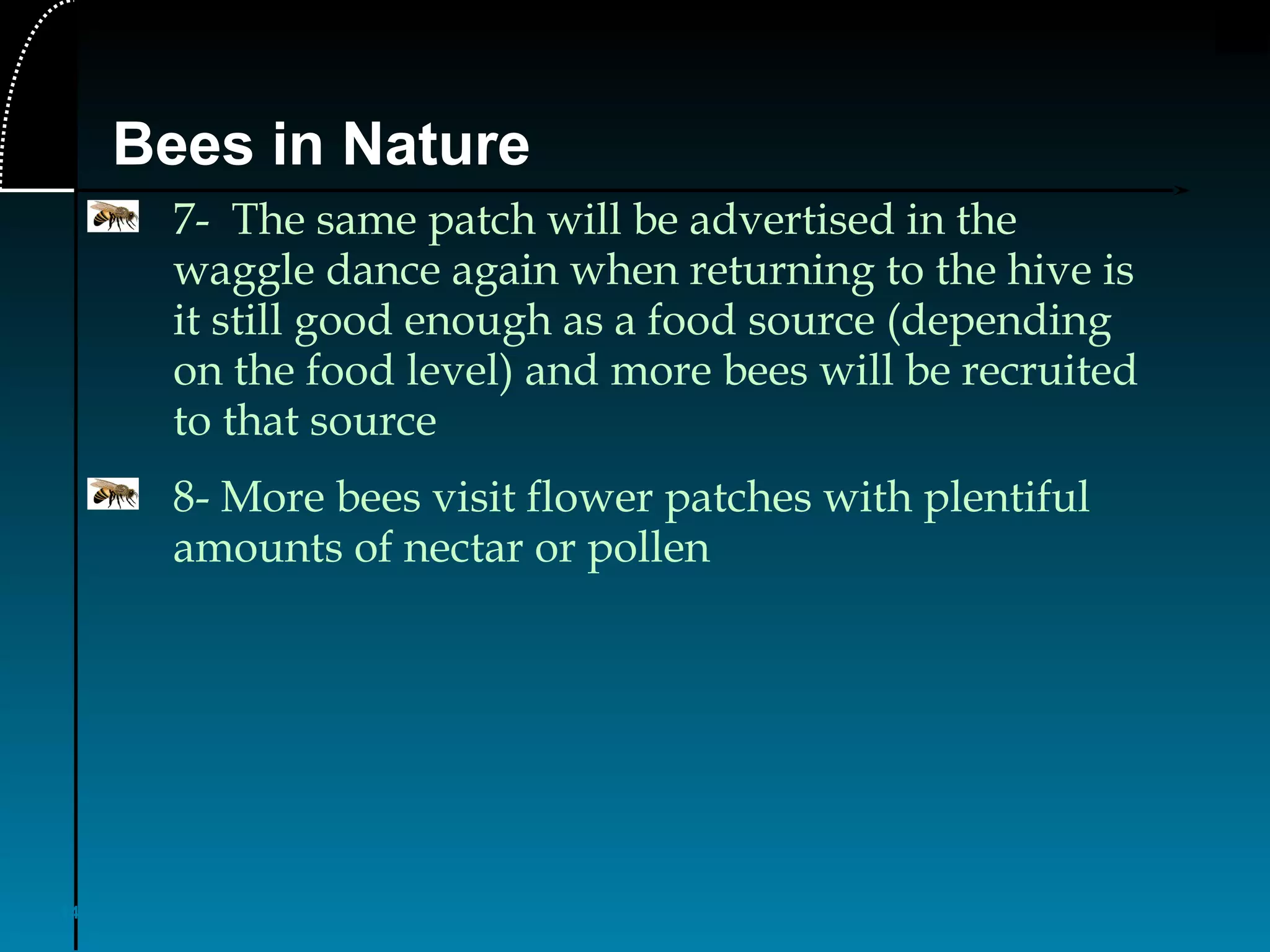 Bees in Nature

7- The same patch will be advertised in the waggle dance again when returning to the hive is it still good enough as a food source (depending on the food level) and more bees will be recruited to that source

8- More bees visit flower patches with plentiful amounts of nectar or pollen